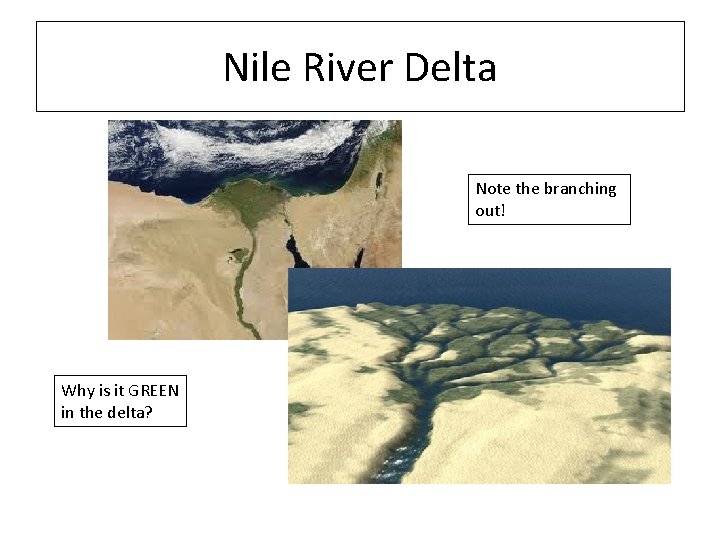 Nile River Delta

Note the branching out!

Why is it GREEN in the delta?